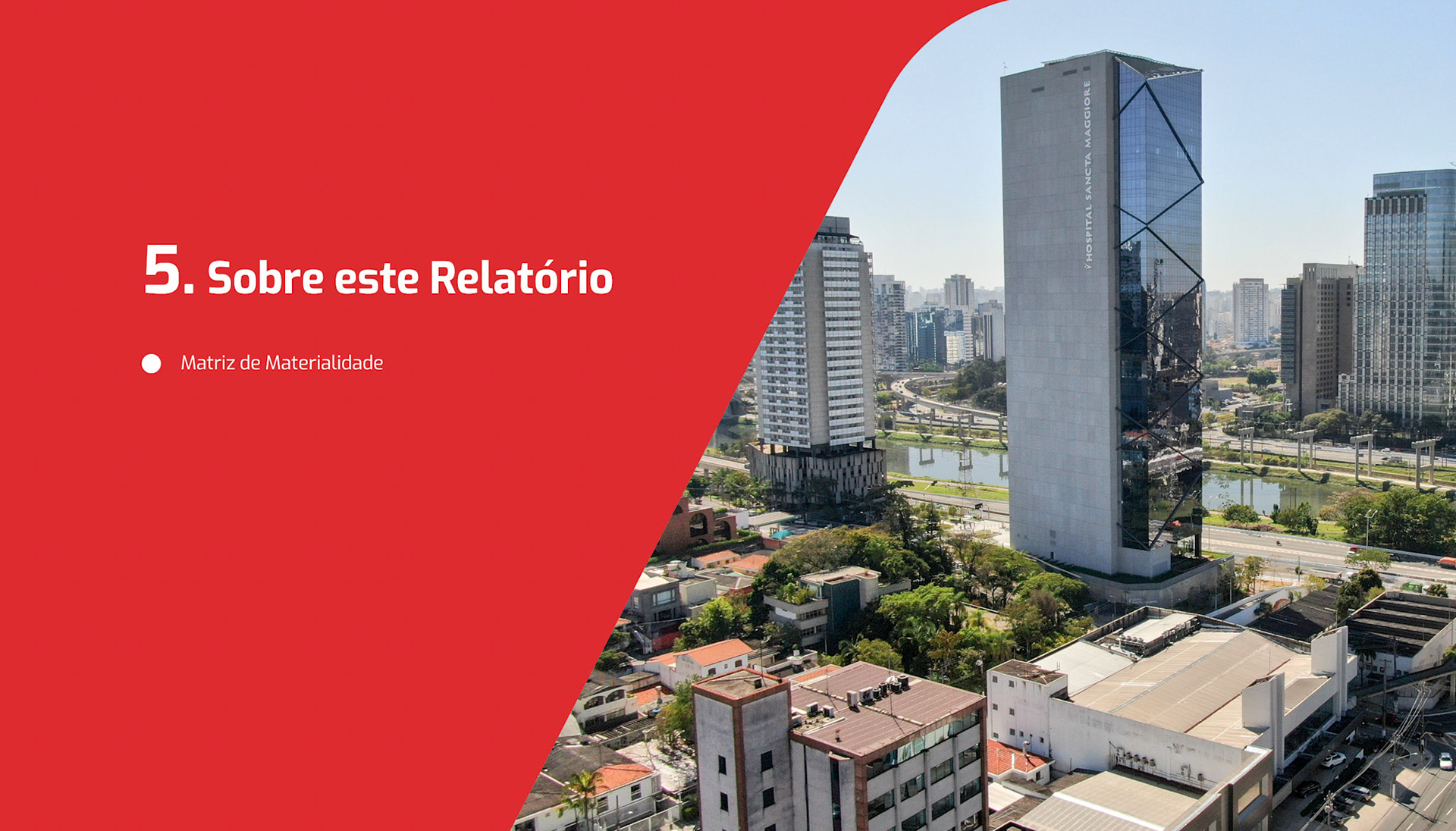 5. Sobre este Relatório

Matriz de Materialidade

HOSPITAL SANCTA MAGGIORE